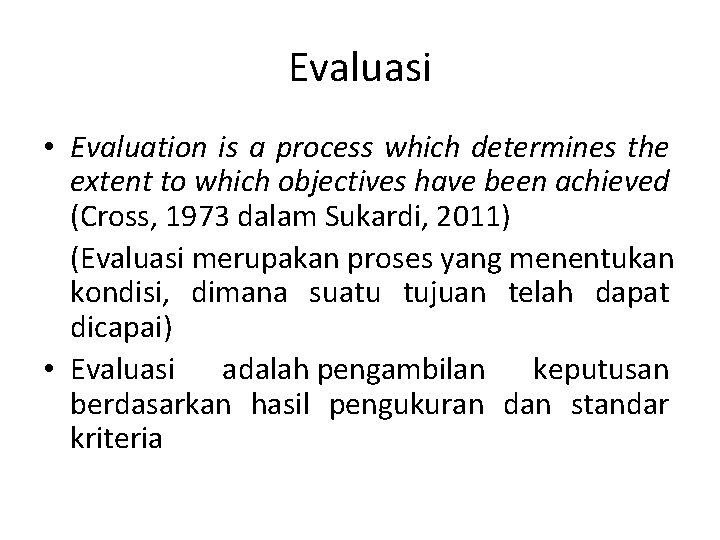 Evaluasi

• Evaluation is a process which determines the extent to which objectives have been achieved (Cross, 1973 dalam Sukardi, 2011)

(Evaluasi merupakan proses yang menentukan kondisi, dimana suatu tujuan telah dapat dicapai)

• Evaluasi adalah pengambilan keputusan berdasarkan hasil pengukuran dan standar kriteria